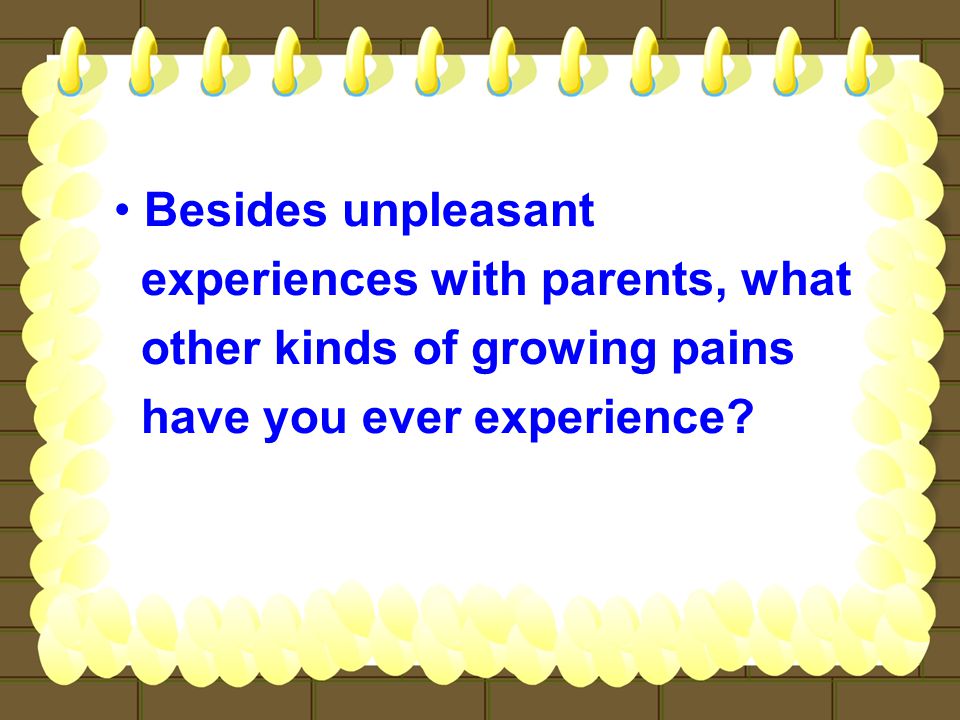 • Besides unpleasant experiences with parents, what other kinds of growing pains have you ever experience?